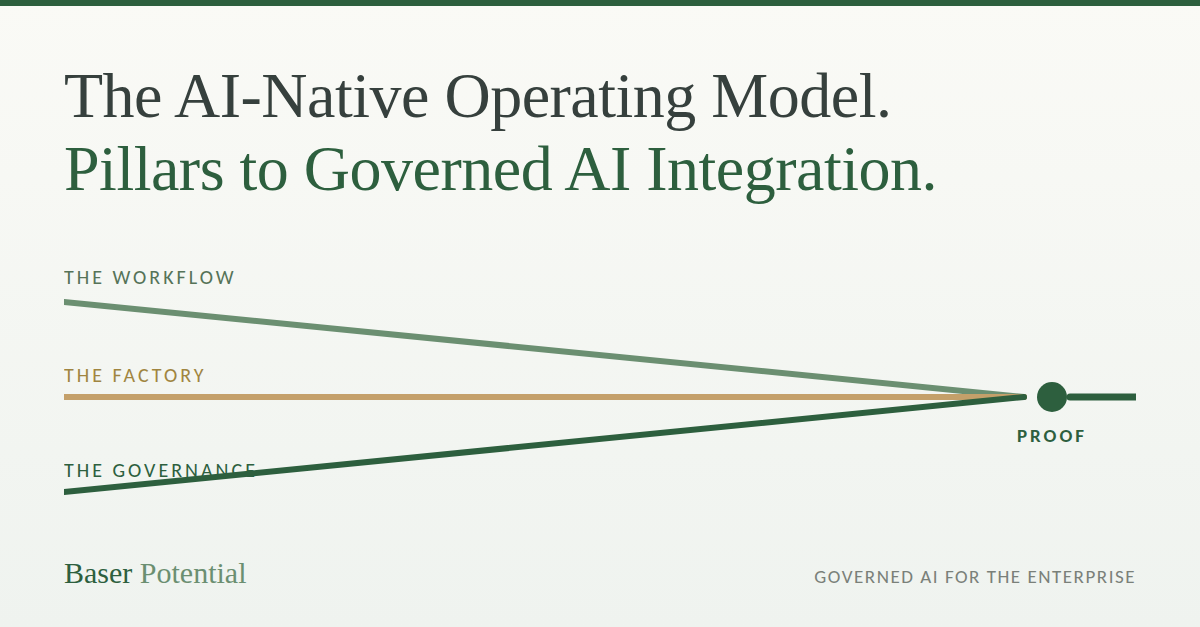 The AI-Native Operating Model.
Pillars to Governed AI Integration.

THE WORKFLOW

THE FACTORY

THE GOVERNANCE

PROOF

Baser Potential

GOVERNED AI FOR THE ENTERPRISE